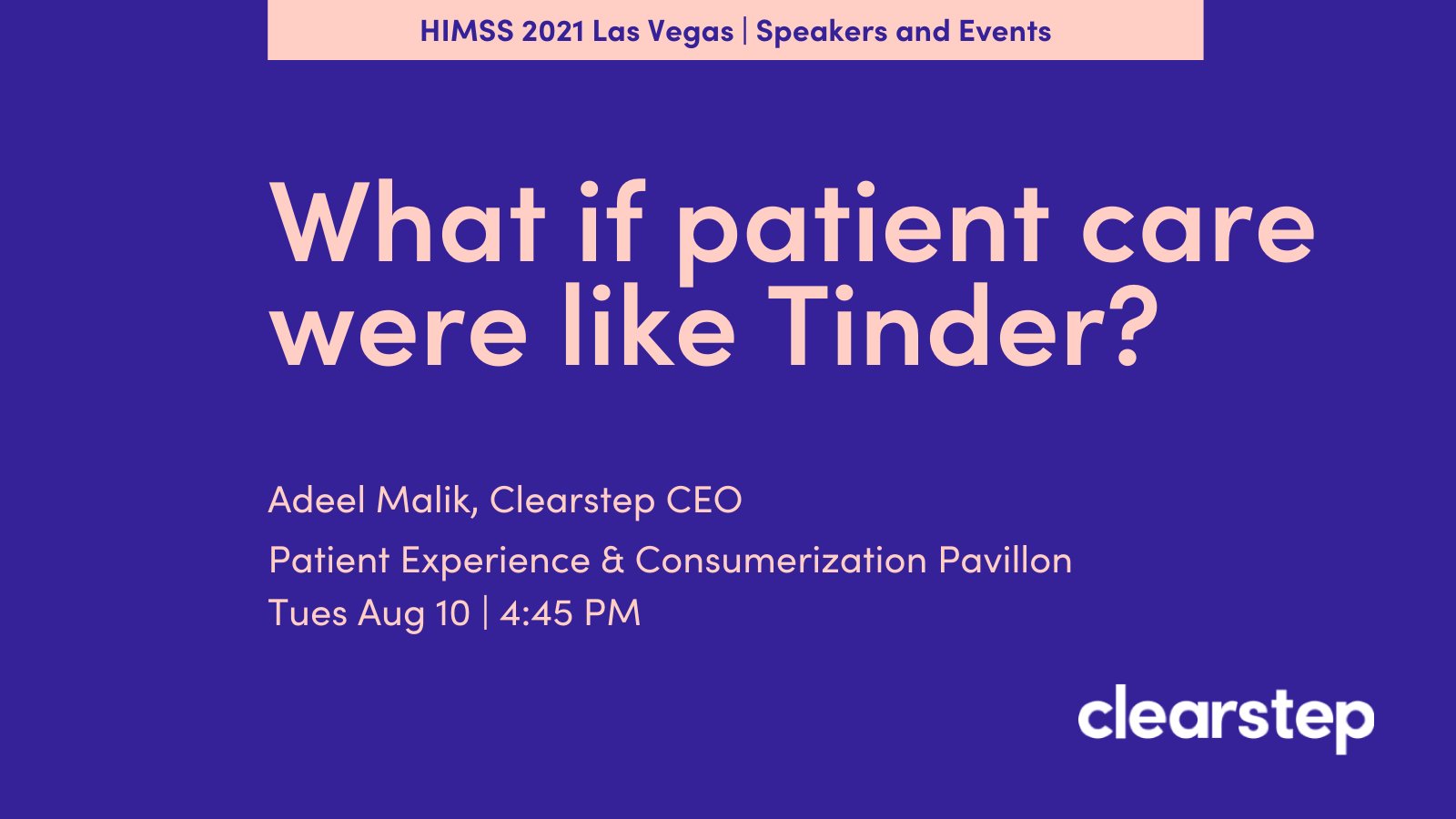 HIMSS 2021 Las Vegas | Speakers and Events

What if patient care were like Tinder?

Adeel Malik, Clearstep CEO

Patient Experience & Consumerization Pavillon
Tues Aug 10 | 4:45 PM

clearstep